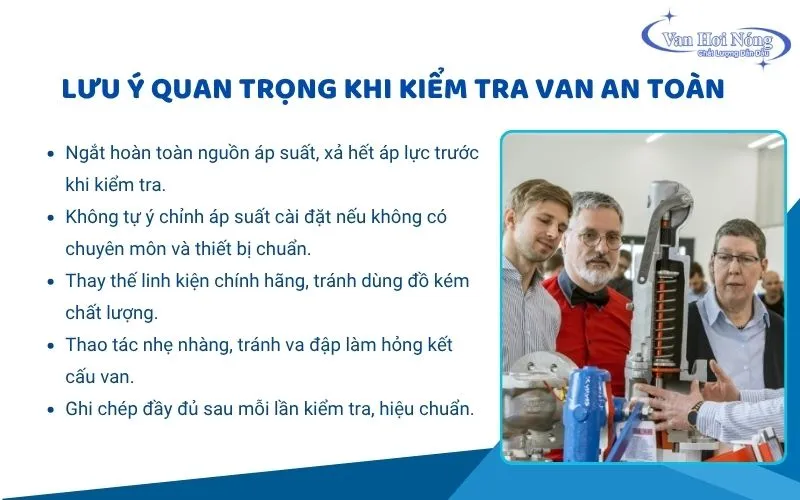 Van Hơi Nóng
Chất Lượng Dẫn Đầu

LƯU Ý QUAN TRỌNG KHI KIỂM TRA VAN AN TOÀN

- Ngắt hoàn toàn nguồn áp suất, xả hết áp lực trước khi kiểm tra.
- Không tự ý chỉnh áp suất cài đặt nếu không có chuyên môn và thiết bị chuẩn.
- Thay thế linh kiện chính hãng, tránh dùng đồ kém chất lượng.
- Thao tác nhẹ nhàng, tránh va đập làm hỏng kết cấu van.
- Ghi chép đầy đủ sau mỗi lần kiểm tra, hiệu chuẩn.